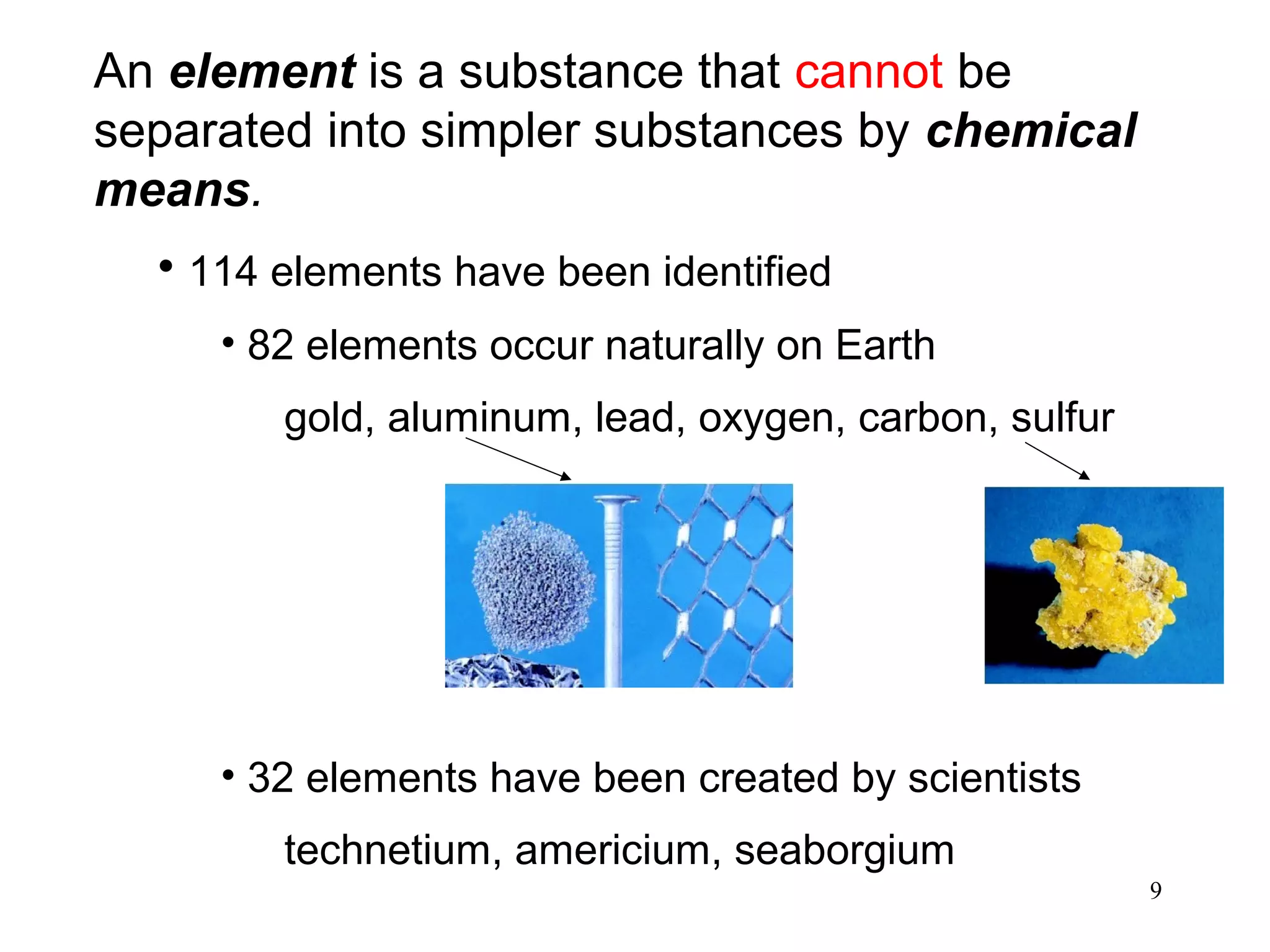 An element is a substance that cannot be separated into simpler substances by chemical means.

• 114 elements have been identified

• 82 elements occur naturally on Earth

gold, aluminum, lead, oxygen, carbon, sulfur

• 32 elements have been created by scientists

technetium, americium, seaborgium

9